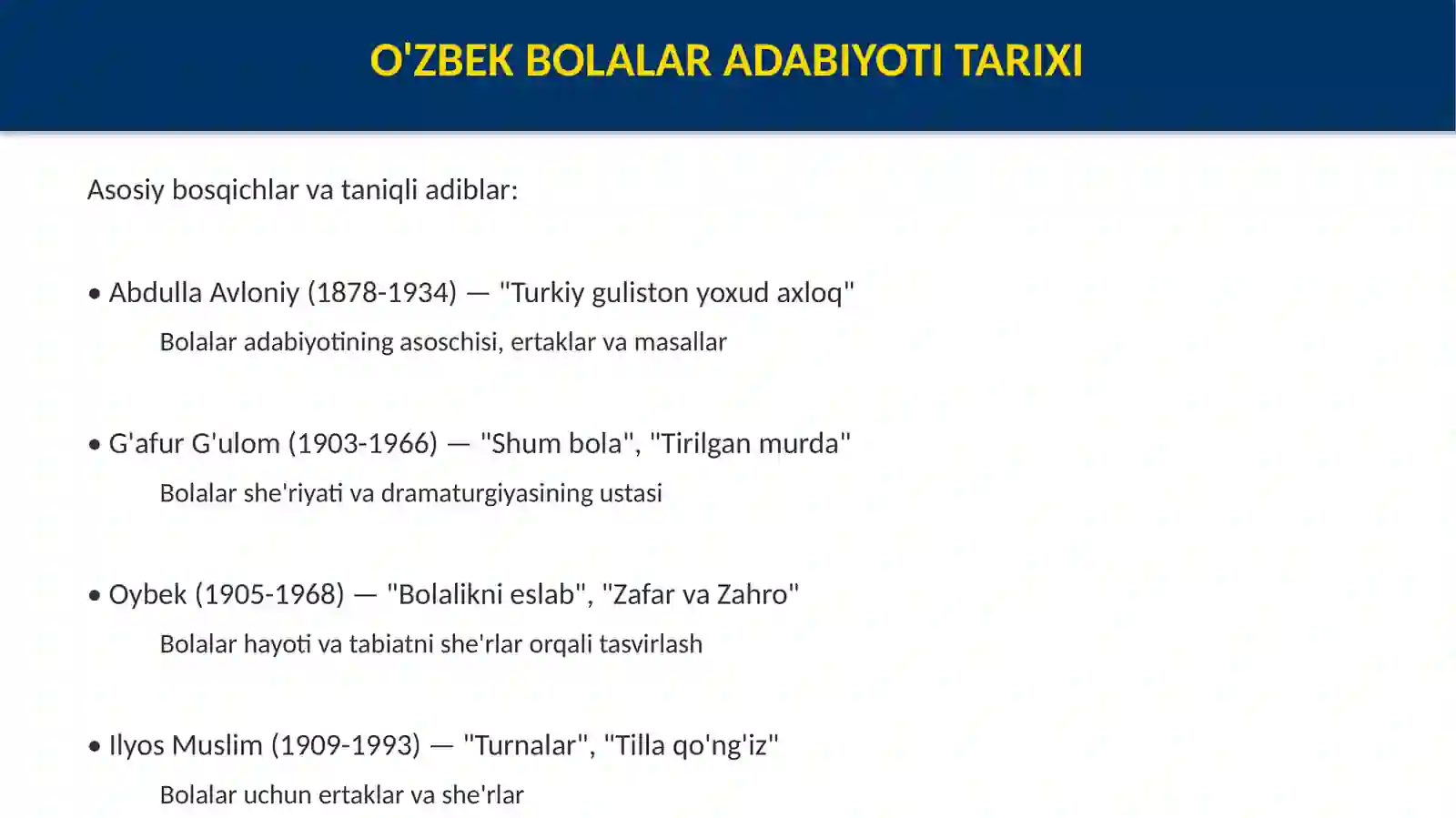 O'ZBEK BOLALAR ADABIYOTI TARIXI

Asosiy bosqichlar va taniqli adiblar:

• Abdulla Avloniy (1878-1934) — "Turkiy guliston yoxud axloq"

Bolalar adabiyotining asoschisi, ertaklar va masallar

• G'afur G'ulom (1903-1966) — "Shum bola", "Tirilgan murda"

Bolalar she'riyati va dramaturgiyasining ustasi

• Oybek (1905-1968) — "Bolalikni eslab", "Zafar va Zahro"

Bolalar hayoti va tabiatni she'rlar orqali tasvirlash

• Ilyos Muslim (1909-1993) — "Turnalar", "Tilla qo'ng'iz"

Bolalar uchun ertaklar va she'rlar